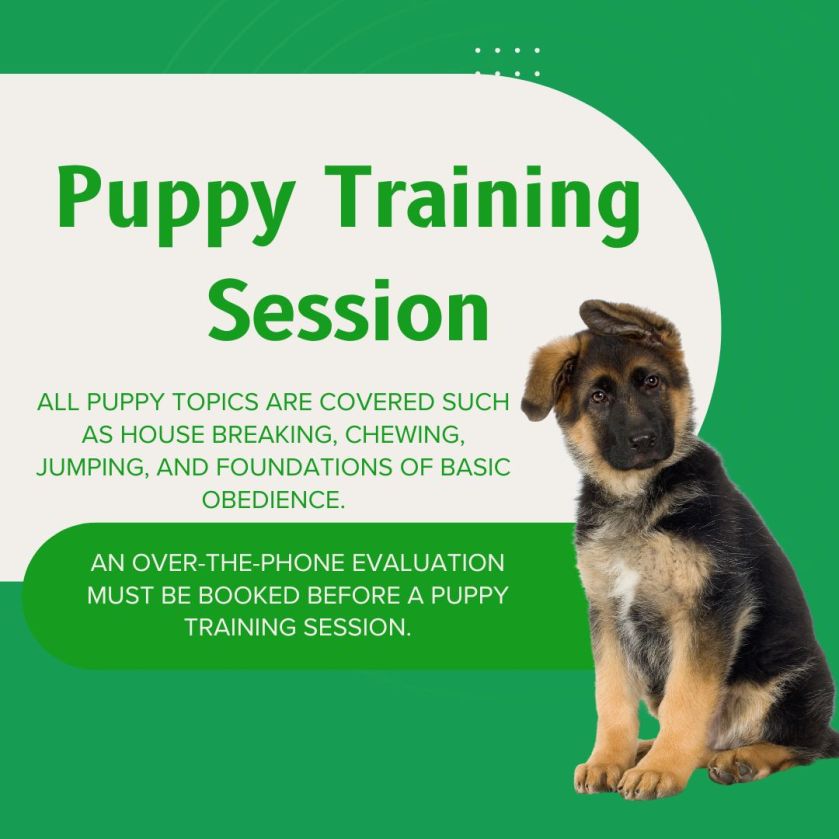 Puppy Training Session

ALL PUPPY TOPICS ARE COVERED SUCH AS HOUSE BREAKING, CHEWING, JUMPING, AND FOUNDATIONS OF BASIC OBEDIENCE.

AN OVER-THE-PHONE EVALUATION MUST BE BOOKED BEFORE A PUPPY TRAINING SESSION.